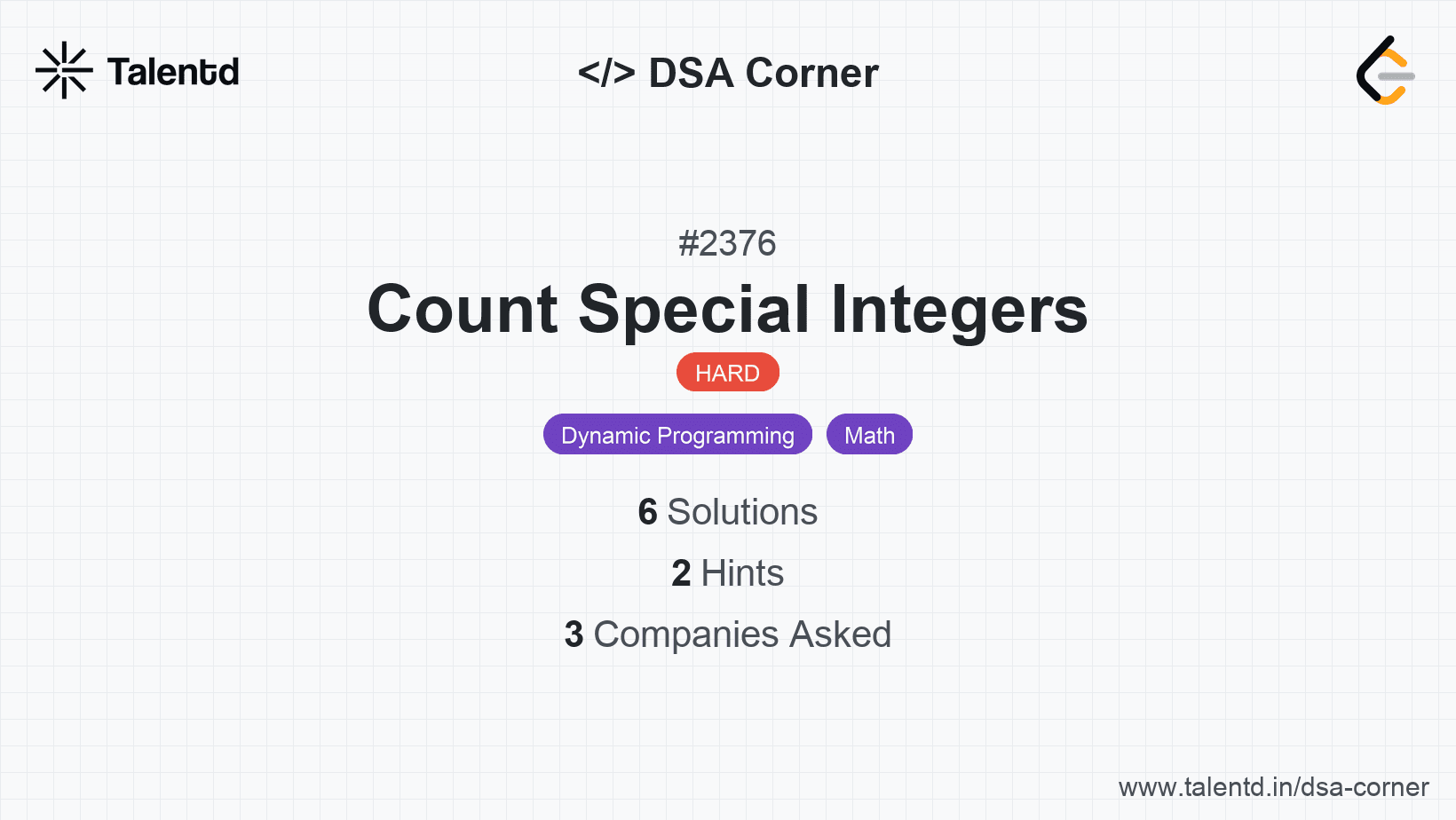 Talentd

</> DSA Corner

#2376

Count Special Integers

HARD

Dynamic Programming Math

6 Solutions

2 Hints

3 Companies Asked

www.talentd.in/dsa-corner